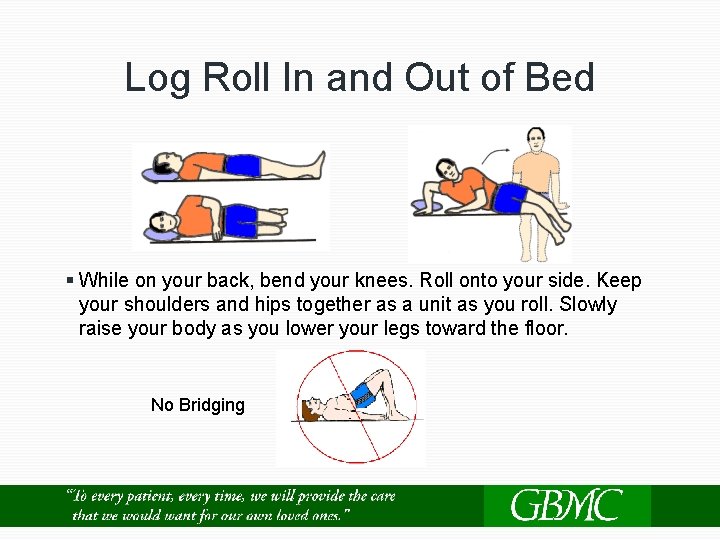 Log Roll In and Out of Bed

▪ While on your back, bend your knees. Roll onto your side. Keep your shoulders and hips together as a unit as you roll. Slowly raise your body as you lower your legs toward the floor.

No Bridging

"To every patient, every time, we will provide the care that we would want for our own loved ones."

GBMC